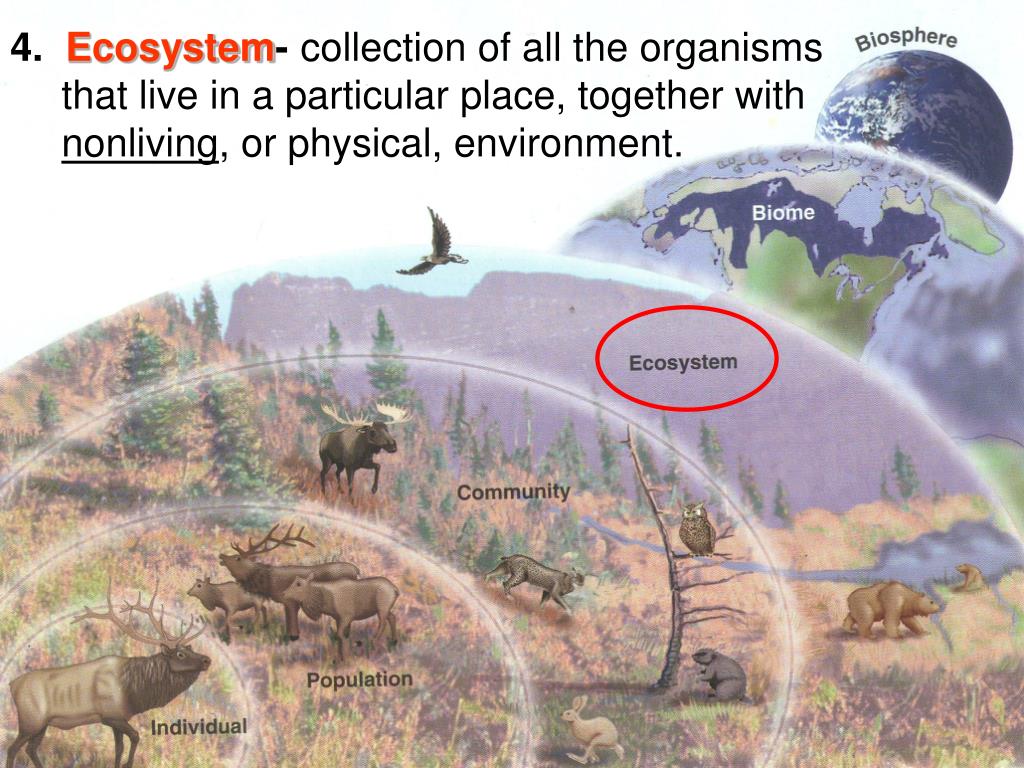 4. Ecosystem- collection of all the organisms that live in a particular place, together with nonliving, or physical, environment.

Biosphere

Biome

Ecosystem

Community

Population

Individual